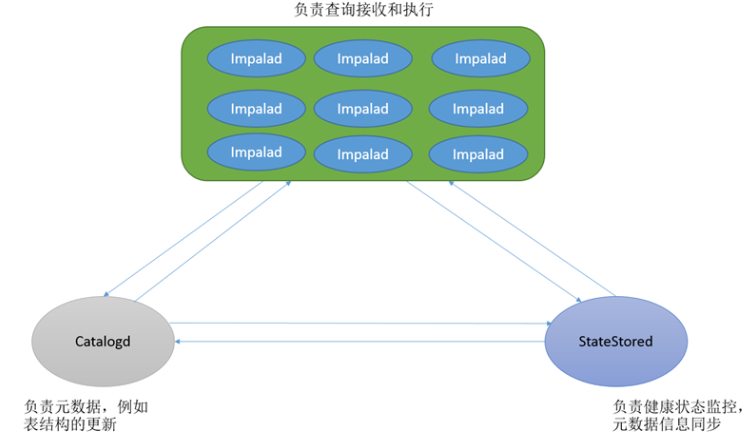 负责查询接收和执行

Impalad
Impalad
Impalad
Impalad
Impalad
Impalad
Impalad
Impalad
Impalad

Catalogd

StateStored

负责元数据，例如表结构的更新

负责健康状态监控，元数据信息同步